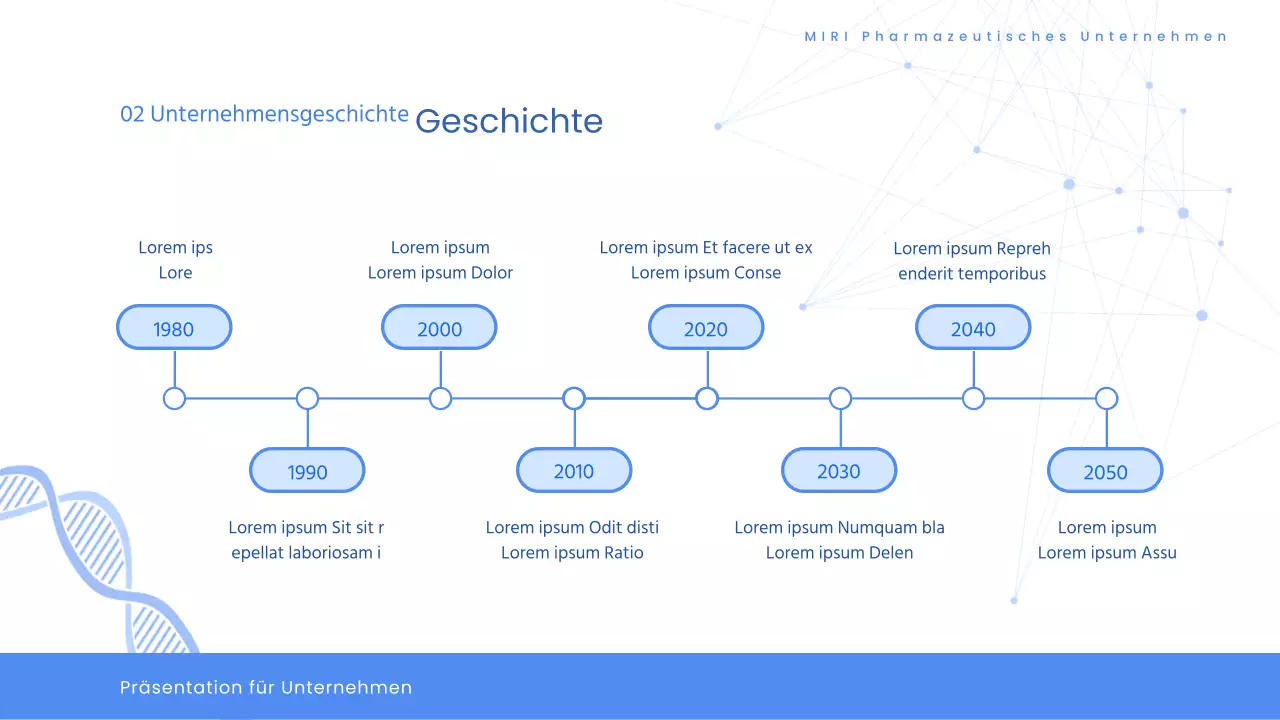 MIRI Pharmazeutisches Unternehmen

02 Unternehmensgeschichte Geschichte

Lorem ips
Lore

1980

Lorem ipsum
Lorem ipsum Dolor

2000

Lorem ipsum Et facere ut ex
Lorem ipsum Conse

2020

Lorem ipsum Repreh
enderit temporibus

2040

1990

Lorem ipsum Sit sit r
epellat laboriosam i

2010

Lorem ipsum Odit disti
Lorem ipsum Ratio

2030

Lorem ipsum Numquam bla
Lorem ipsum Delen

2050

Lorem ipsum
Lorem ipsum Assu

Präsentation für Unternehmen